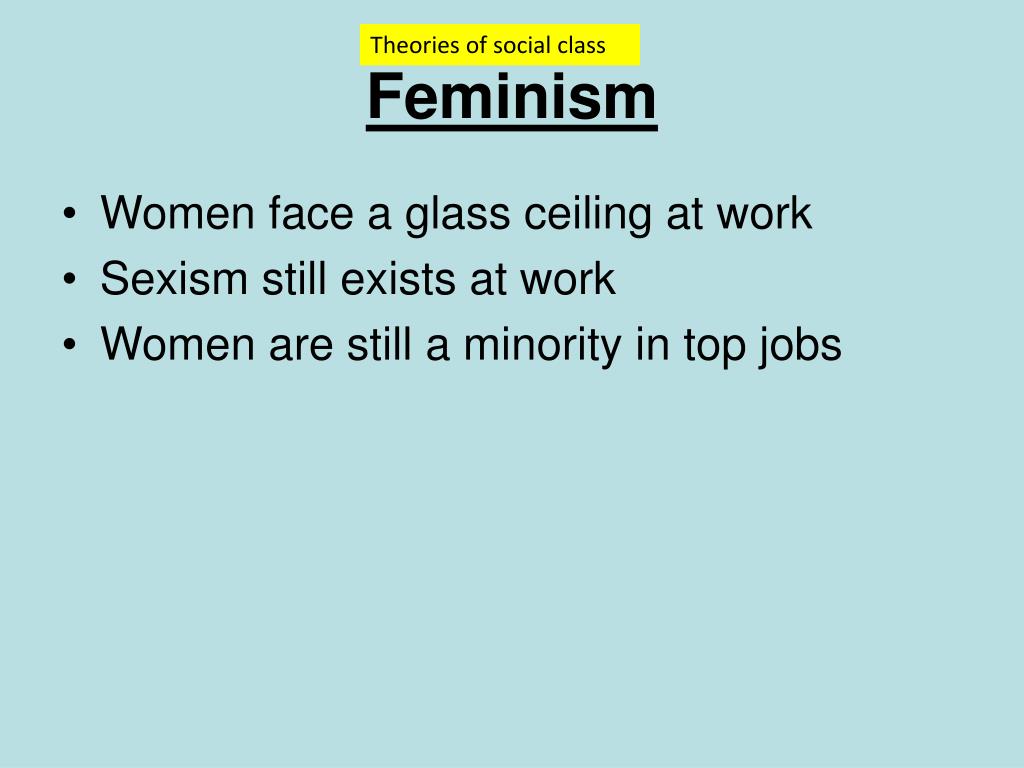 Theories of social class

Feminism

• Women face a glass ceiling at work
• Sexism still exists at work
• Women are still a minority in top jobs